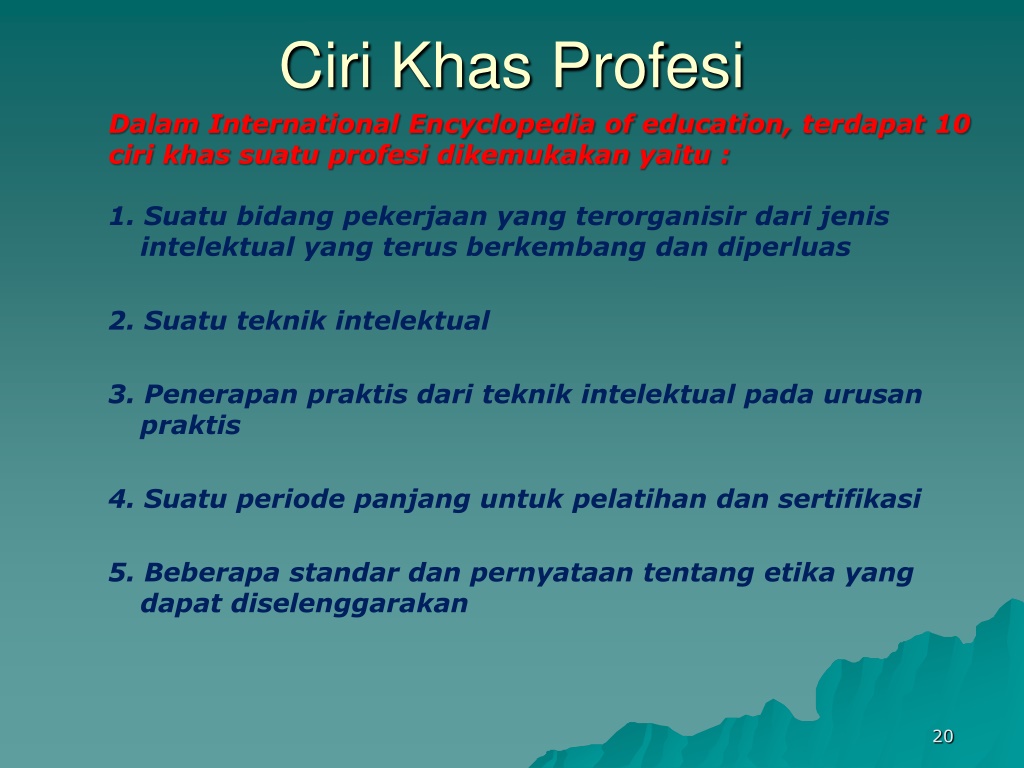 Ciri Khas Profesi

Dalam International Encyclopedia of education, terdapat 10 ciri khas suatu profesi dikemukakan yaitu :

1. Suatu bidang pekerjaan yang terorganisir dari jenis intelektual yang terus berkembang dan diperluas

2. Suatu teknik intelektual

3. Penerapan praktis dari teknik intelektual pada urusan praktis

4. Suatu periode panjang untuk pelatihan dan sertifikasi

5. Beberapa standar dan pernyataan tentang etika yang dapat diselenggarakan

20